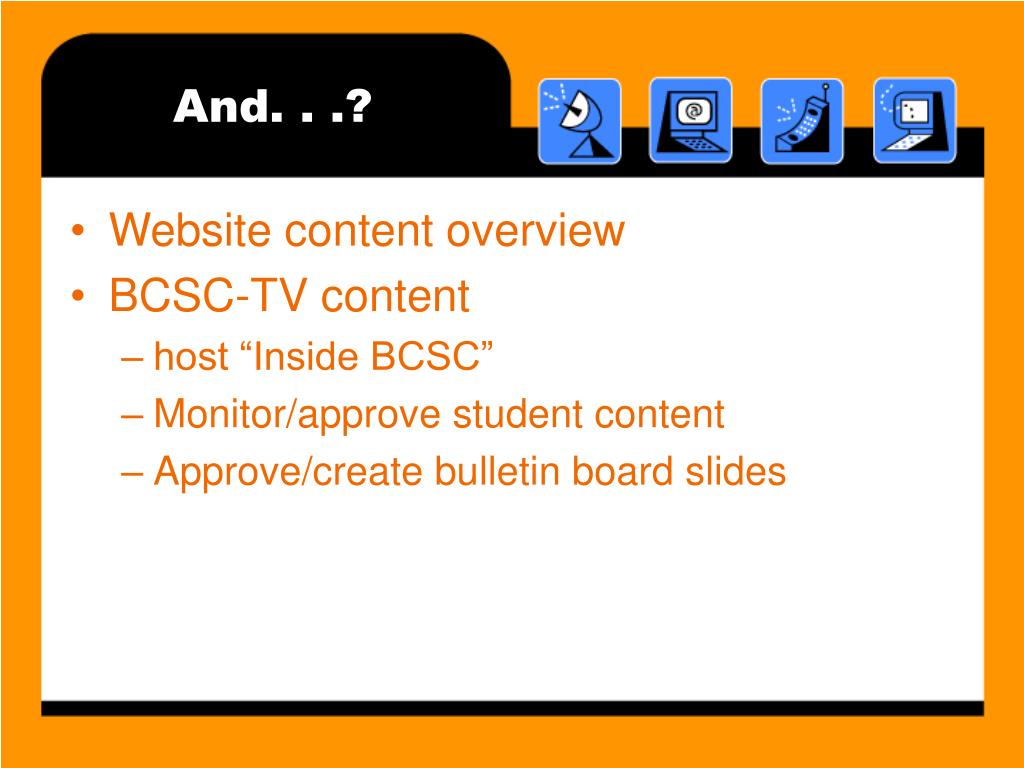 And. . .?

• Website content overview
• BCSC-TV content
– host “Inside BCSC”
– Monitor/approve student content
– Approve/create bulletin board slides